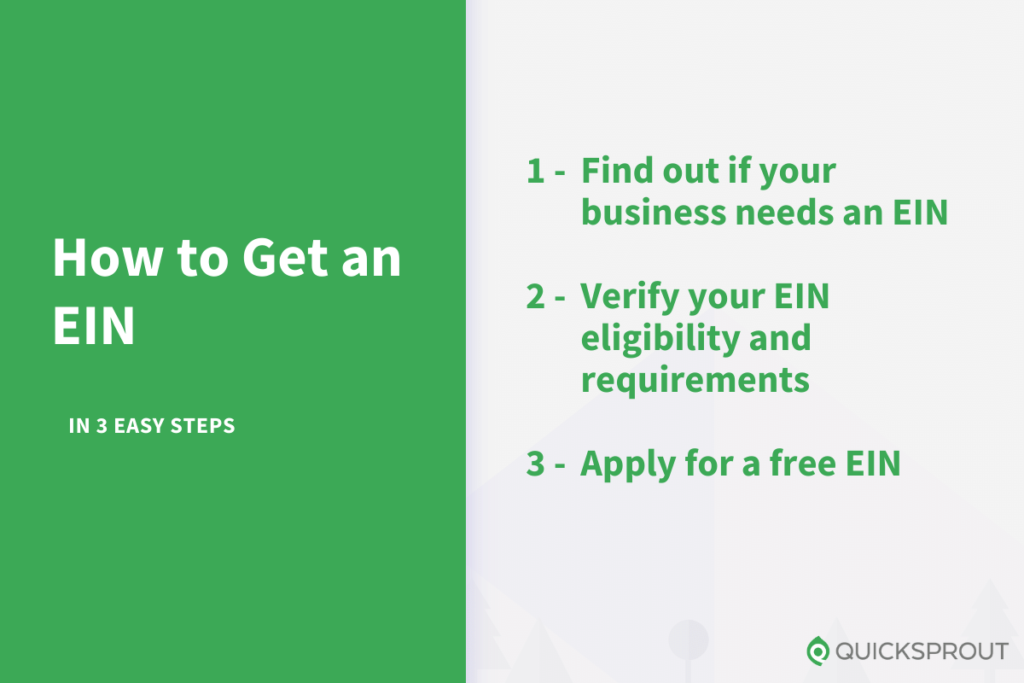 How to Get an EIN

IN 3 EASY STEPS

1 - Find out if your business needs an EIN

2 - Verify your EIN eligibility and requirements

3 - Apply for a free EIN

QUICKSPROUT